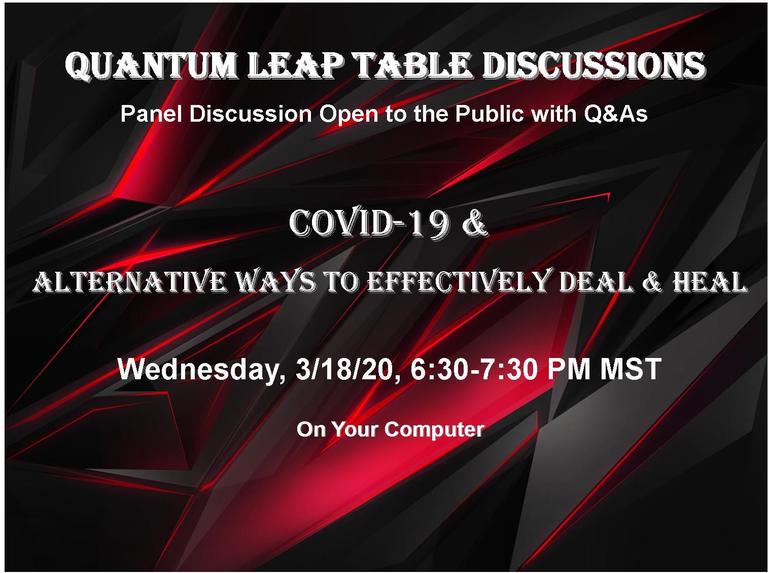 QUANTUM LEAP TABLE DISCUSSIONS

Panel Discussion Open to the Public with Q&As

COVID-19 &

ALTERNATIVE WAYS TO EFFECTIVELY DEAL & HEAL

Wednesday, 3/18/20, 6:30-7:30 PM MST

On Your Computer